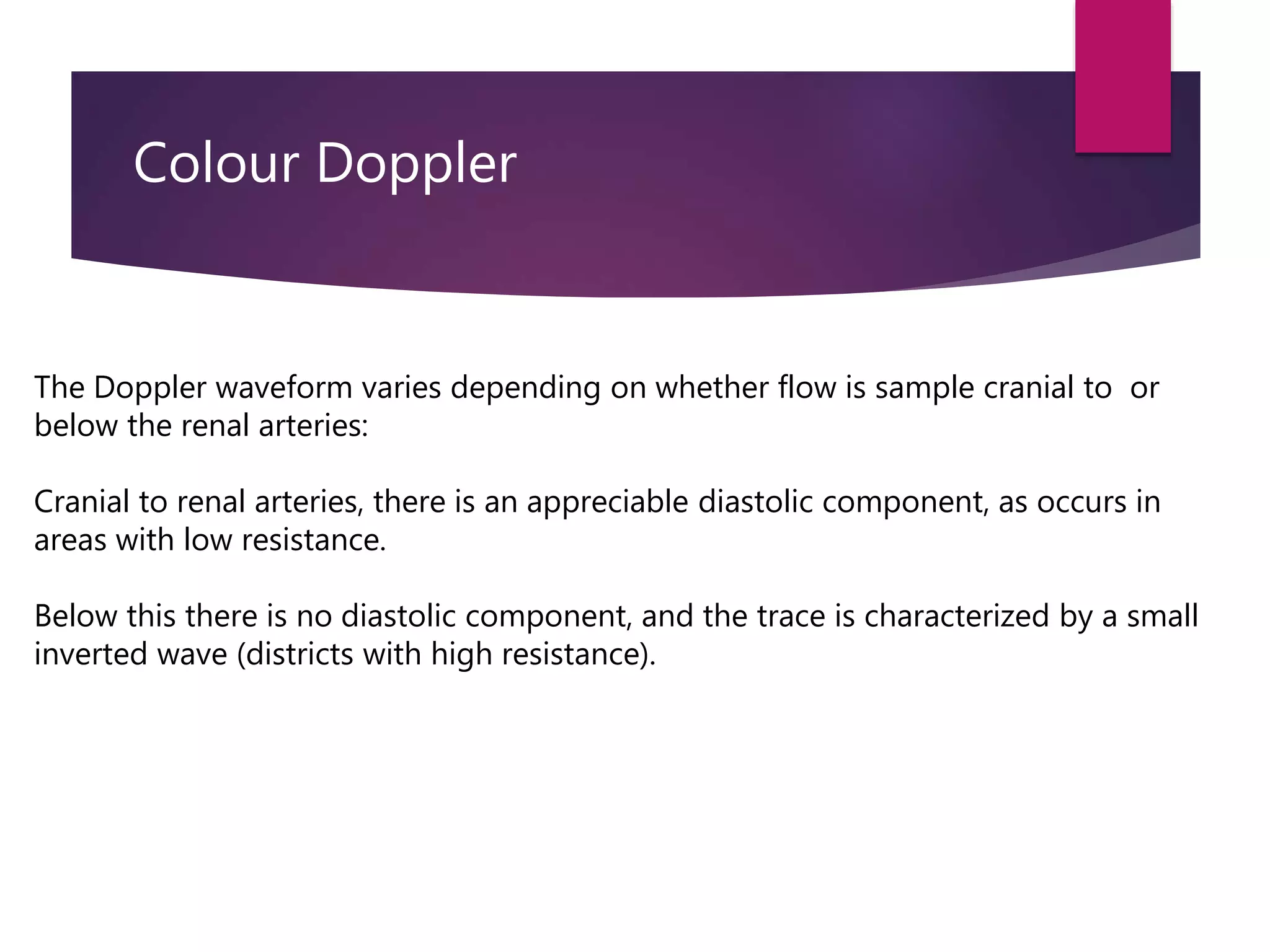 Colour Doppler

The Doppler waveform varies depending on whether flow is sample cranial to  or below the renal arteries:

Cranial to renal arteries, there is an appreciable diastolic component, as occurs in areas with low resistance.

Below this there is no diastolic component, and the trace is characterized by a small inverted wave (districts with high resistance).